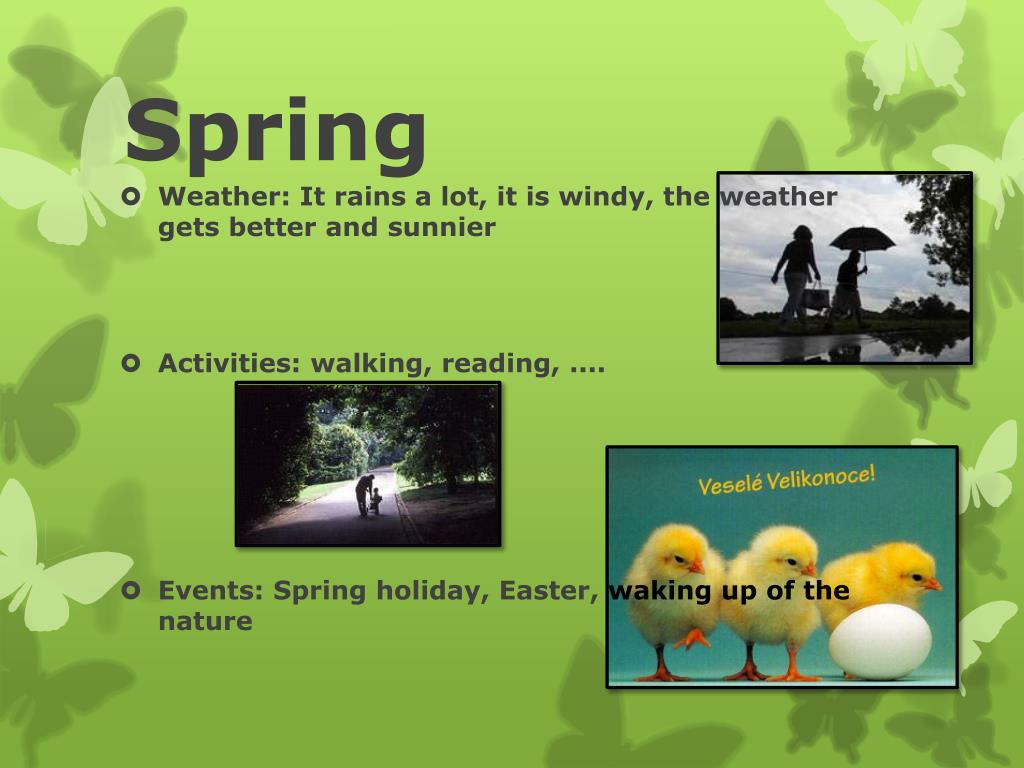 Spring

Weather: It rains a lot, it is windy, the weather gets better and sunnier

Activities: walking, reading, ....

Veselé Velikonoce!

Events: Spring holiday, Easter, waking up of the nature